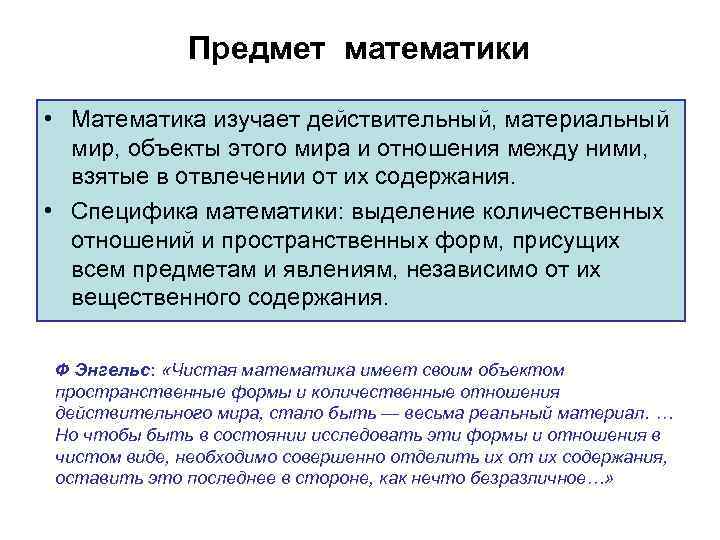 Предмет математики

• Математика изучает действительный, материальный мир, объекты этого мира и отношения между ними, взятые в отвлечении от их содержания.

• Специфика математики: выделение количественных отношений и пространственных форм, присущих всем предметам и явлениям, независимо от их вещественного содержания.

Ф Энгельс: «Чистая математика имеет своим объектом пространственные формы и количественные отношения действительного мира, стало быть — весьма реальный материал. … Но чтобы быть в состоянии исследовать эти формы и отношения в чистом виде, необходимо совершенно отделить их от их содержания, оставить это последнее в стороне, как нечто безразличное…»